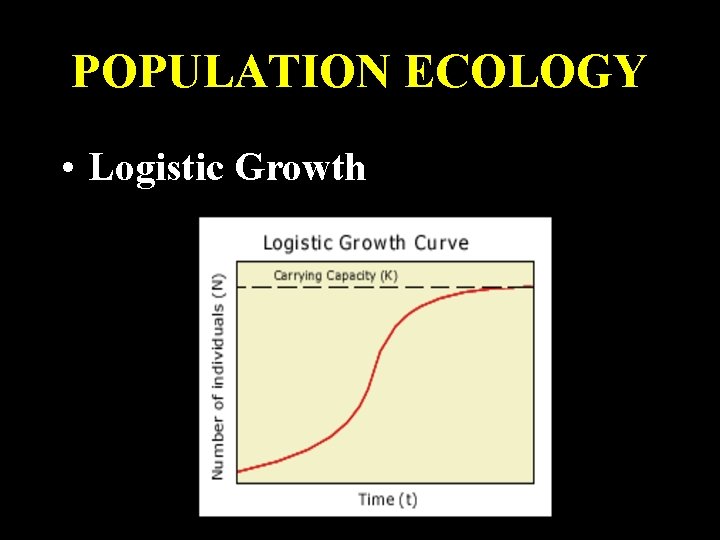 POPULATION ECOLOGY

• Logistic Growth

Logistic Growth Curve

Carrying Capacity (K)

Number of individuals (N)

Time (t)